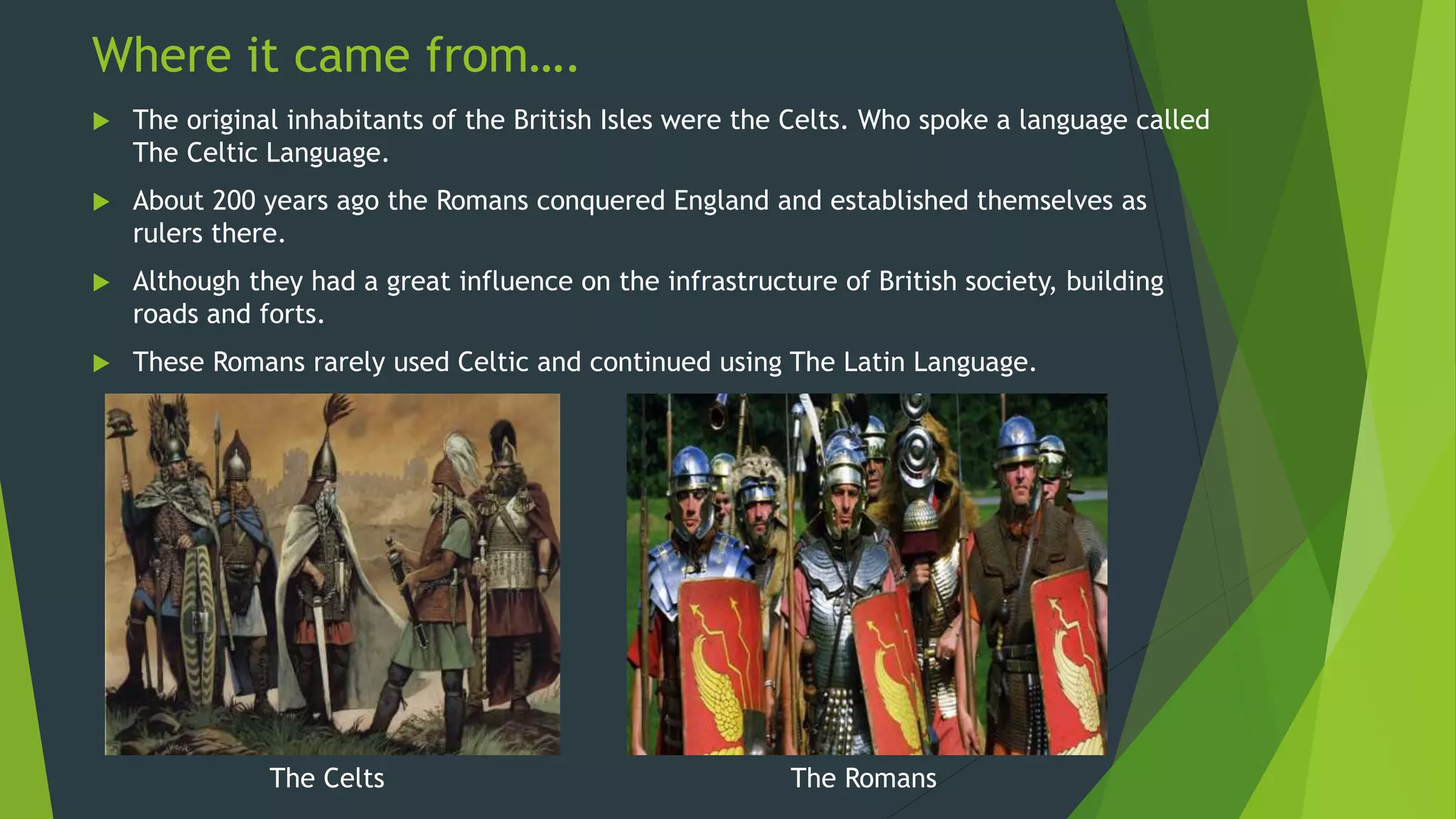 Where it came from….

The original inhabitants of the British Isles were the Celts. Who spoke a language called The Celtic Language.

About 200 years ago the Romans conquered England and established themselves as rulers there.

Although they had a great influence on the infrastructure of British society, building roads and forts.

These Romans rarely used Celtic and continued using The Latin Language.

The Celts

The Romans